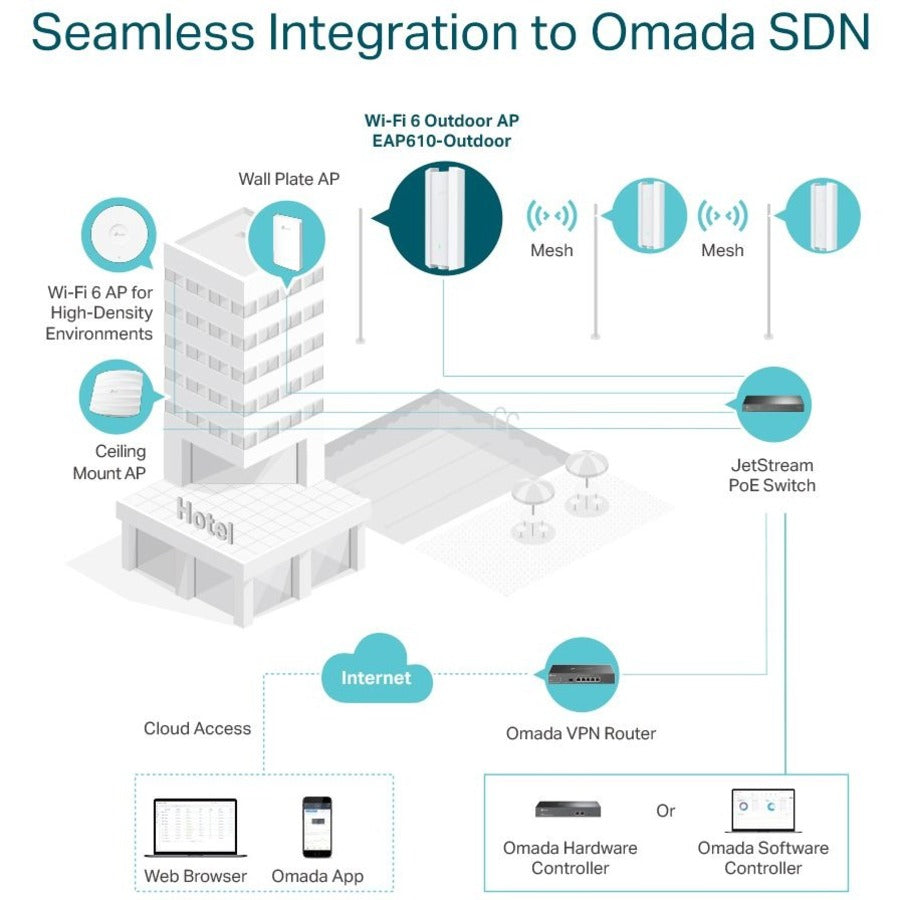 Seamless Integration to Omada SDN

Wi-Fi 6 Outdoor AP
EAP610-Outdoor

Wall Plate AP

Mesh

Mesh

Wi-Fi 6 AP for High-Density Environments

Ceiling Mount AP

Hotel

JetStream PoE Switch

Internet

Cloud Access

Omada VPN Router

Web Browser

Omada App

Omada Hardware Controller

Or

Omada Software Controller